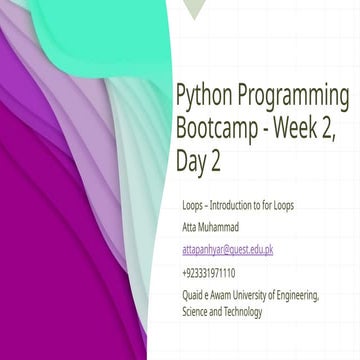 Python Programming Bootcamp - Week 2, Day 2

Loops – Introduction to for Loops

Atta Muhammad

attapanhyar@quest.edu.pk

+923331971110

Quaid e Awam University of Engineering, Science and Technology